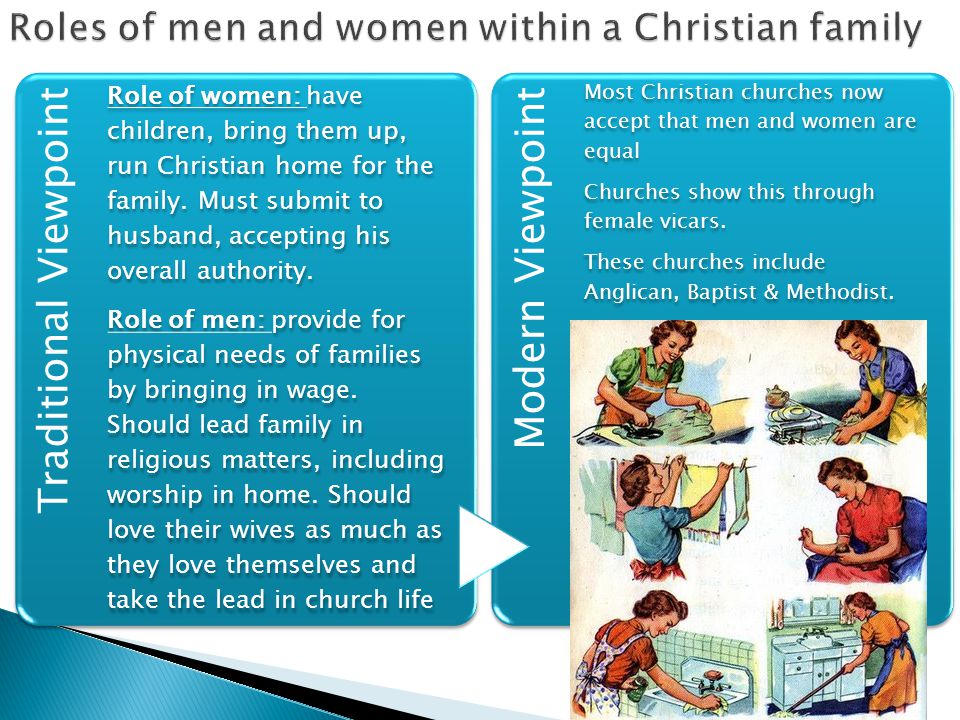 Roles of men and women within a Christian family

Traditional Viewpoint

Role of women: have children, bring them up, run Christian home for the family. Must submit to husband, accepting his overall authority.

Role of men: provide for physical needs of families by bringing in wage. Should lead family in religious matters, including worship in home. Should love their wives as much as they love themselves and take the lead in church life

Modern Viewpoint

Most Christian churches now accept that men and women are equal

Churches show this through female vicars.

These churches include Anglican, Baptist & Methodist.